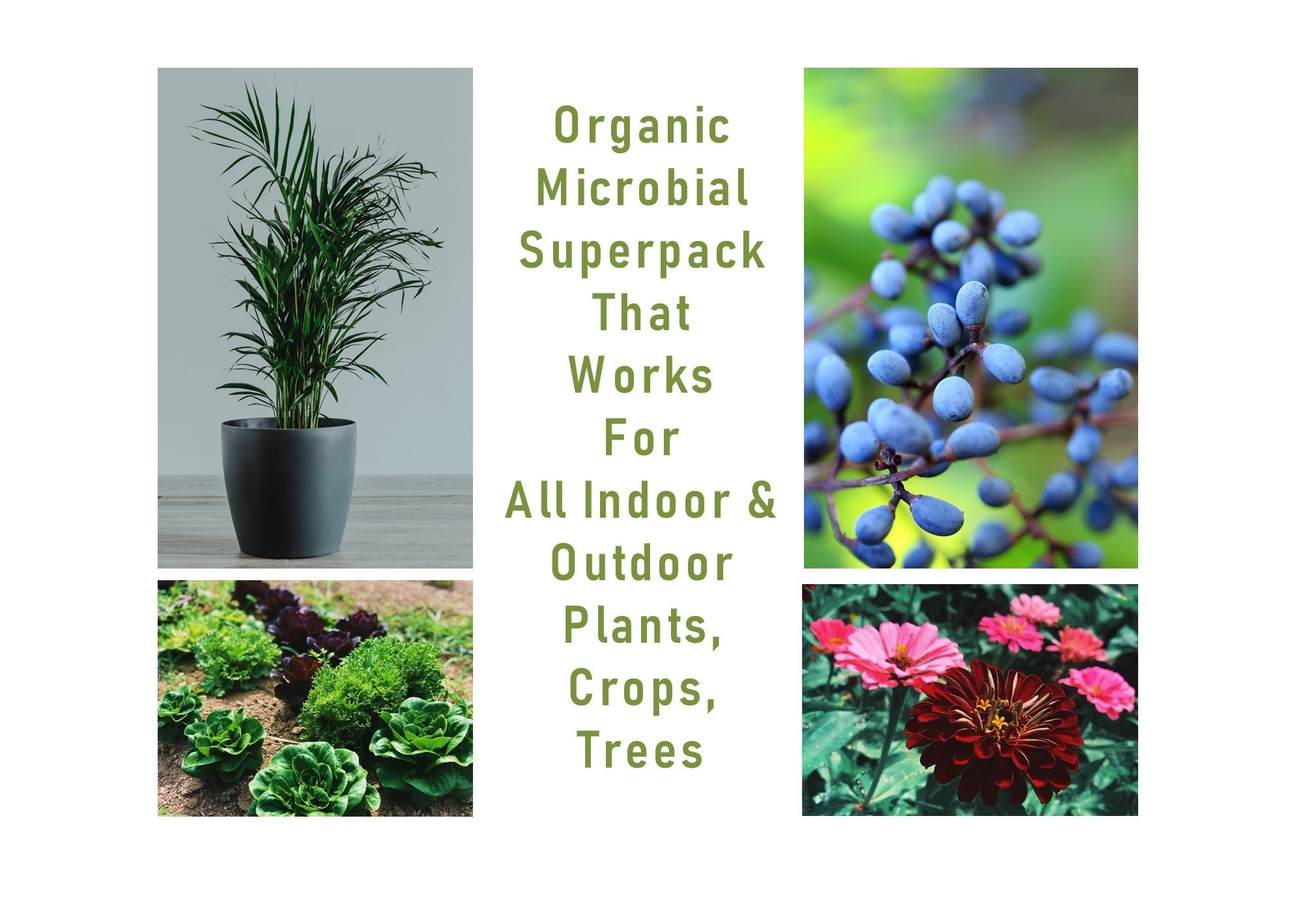 Organic Microbial Superpack That Works For All Indoor & Outdoor Plants, Crops, Trees